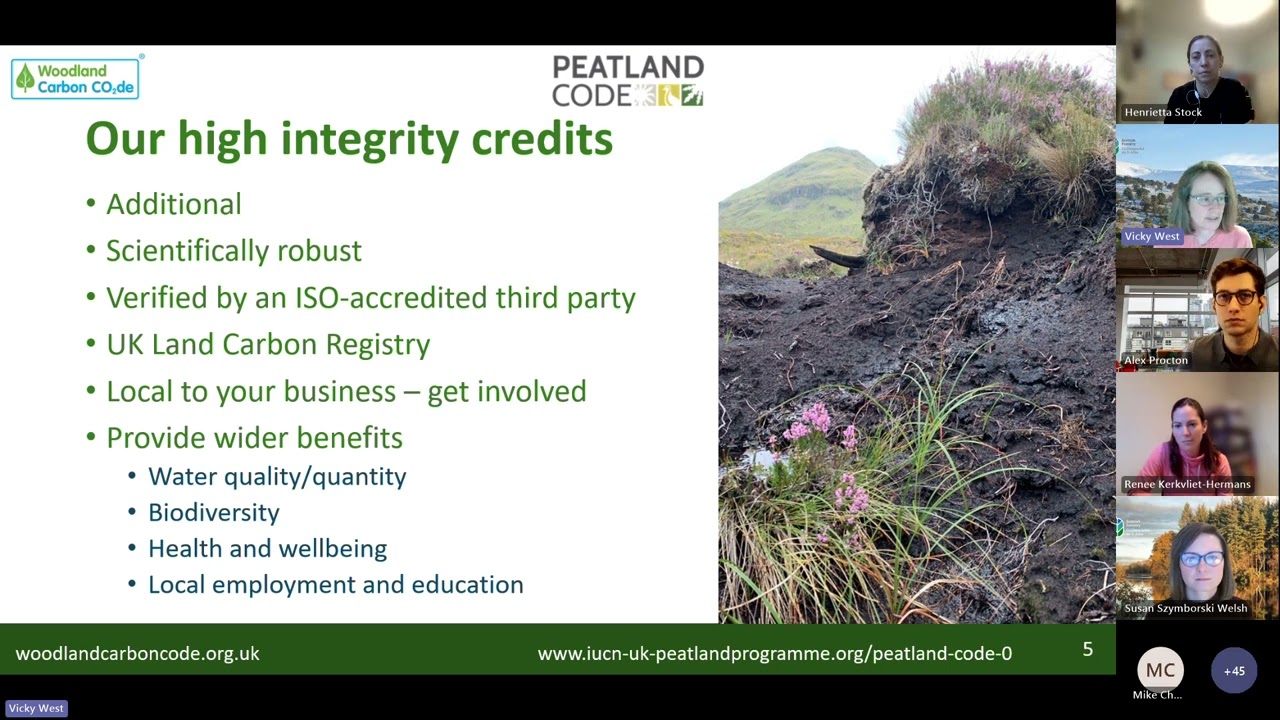 Woodland Carbon $CO_2$de

PEATLAND CODE

Our high integrity credits

• Additional
• Scientifically robust
• Verified by an ISO-accredited third party
• UK Land Carbon Registry
• Local to your business – get involved
• Provide wider benefits
  • Water quality/quantity
  • Biodiversity
  • Health and wellbeing
  • Local employment and education

woodlandcarboncode.org.uk

www.iucn-uk-peatlandprogramme.org/peatland-code-0

5

Henrietta Stock

Vicky West

Alex Procton

Renee Kerkvliet-Hermans

Susan Szymborski Welsh

MC

Mike Ch...

+45

Vicky West